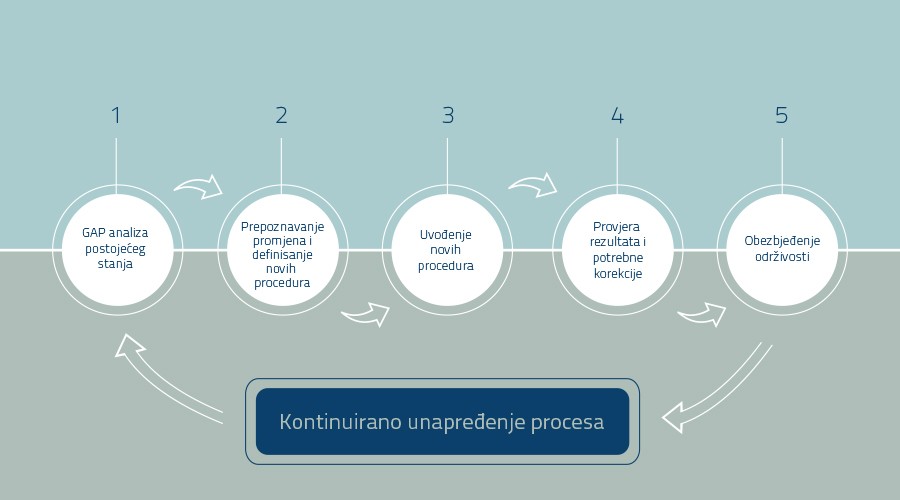 1

GAP analiza postojećeg stanja

2

Prepoznavanje promjena i definisanje novih procedura

3

Uvođenje novih procedura

4

Provjera rezultata i potrebne korekcije

5

Obezbjeđenje održivosti

Kontinuirano unapređenje procesa